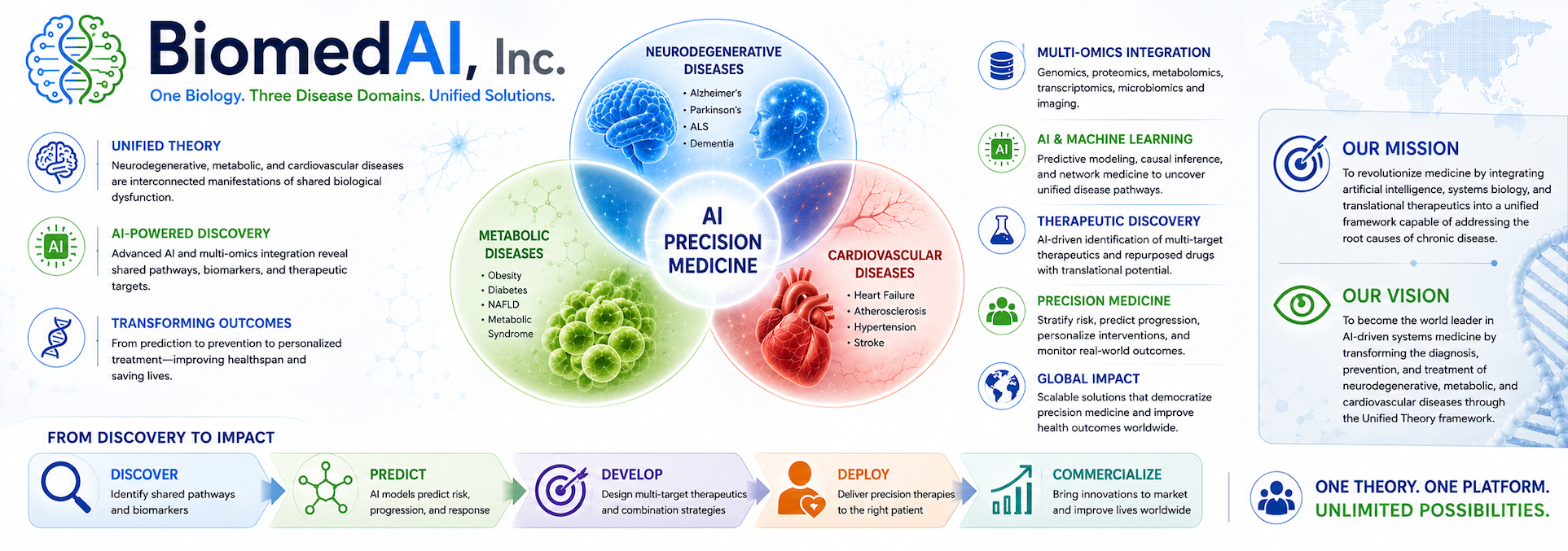 BiomedAI, Inc.

One Biology. Three Disease Domains. Unified Solutions.

UNIFIED THEORY
Neurodegenerative, metabolic, and cardiovascular diseases are interconnected manifestations of shared biological dysfunction.

AI

AI-POWERED DISCOVERY
Advanced AI and multi-omics integration reveal shared pathways, biomarkers, and therapeutic targets.

TRANSFORMING OUTCOMES
From prediction to prevention to personalized treatment—improving healthspan and saving lives.

NEURODEGENERATIVE DISEASES
• Alzheimer's
• Parkinson's
• ALS
• Dementia

METABOLIC DISEASES
• Obesity
• Diabetes
• NAFLD
• Metabolic Syndrome

AI PRECISION MEDICINE

CARDIOVASCULAR DISEASES
• Heart Failure
• Atherosclerosis
• Hypertension
• Stroke

MULTI-OMICS INTEGRATION
Genomics, proteomics, metabolomics, transcriptomics, microbiomics and imaging.

AI

AI & MACHINE LEARNING
Predictive modeling, causal inference, and network medicine to uncover unified disease pathways.

THERAPEUTIC DISCOVERY
AI-driven identification of multi-target therapeutics and repurposed drugs with translational potential.

PRECISION MEDICINE
Stratify risk, predict progression, personalize interventions, and monitor real-world outcomes.

GLOBAL IMPACT
Scalable solutions that democratize precision medicine and improve health outcomes worldwide.

OUR MISSION
To revolutionize medicine by integrating artificial intelligence, systems biology, and translational therapeutics into a unified framework capable of addressing the root causes of chronic disease.

OUR VISION
To become the world leader in AI-driven systems medicine by transforming the diagnosis, prevention, and treatment of neurodegenerative, metabolic, and cardiovascular diseases through the Unified Theory framework.

FROM DISCOVERY TO IMPACT

DISCOVER
Identify shared pathways and biomarkers

PREDICT
AI models predict risk, progression, and response

DEVELOP
Design multi-target therapeutics and combination strategies

DEPLOY
Deliver precision therapies to the right patient

COMMERCIALIZE
Bring innovations to market and improve lives worldwide

ONE THEORY. ONE PLATFORM.
UNLIMITED POSSIBILITIES.